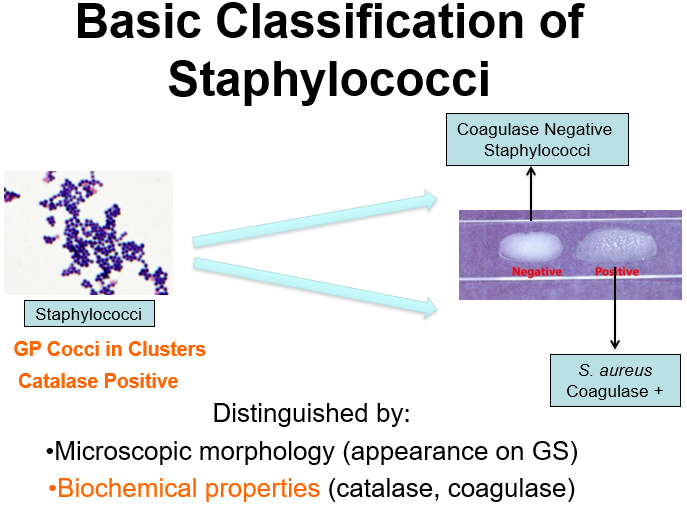 Basic Classification of Staphylococci

Coagulase Negative Staphylococci

Negative Positive

Staphylococci

GP Cocci in Clusters

Catalase Positive

S. aureus
Coagulase +

Distinguished by:

•Microscopic morphology (appearance on GS)

•Biochemical properties (catalase, coagulase)